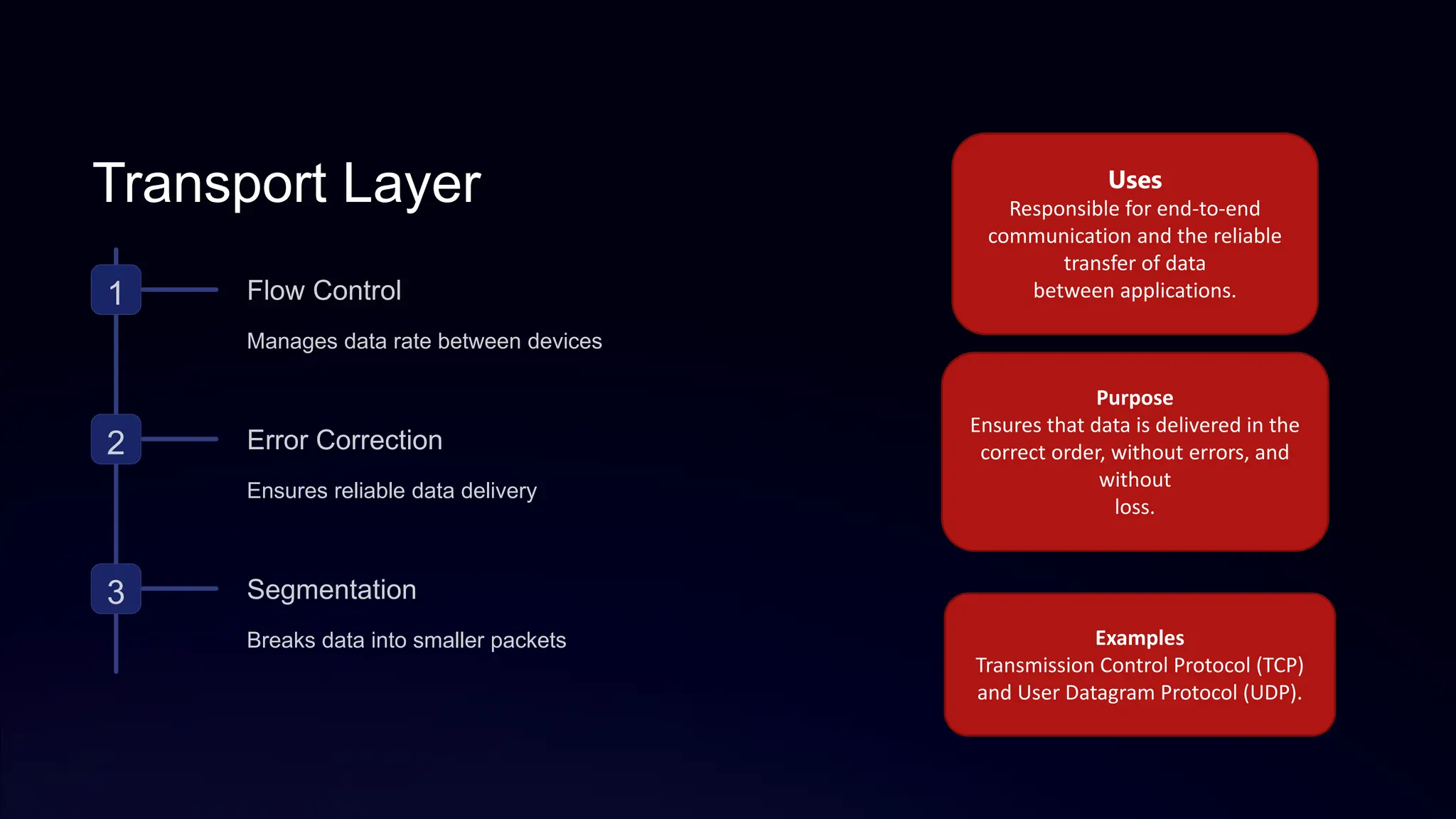 Transport Layer

1

Flow Control

Manages data rate between devices

2

Error Correction

Ensures reliable data delivery

3

Segmentation

Breaks data into smaller packets

Uses
Responsible for end-to-end communication and the reliable transfer of data between applications.

Purpose
Ensures that data is delivered in the correct order, without errors, and without loss.

Examples
Transmission Control Protocol (TCP) and User Datagram Protocol (UDP).